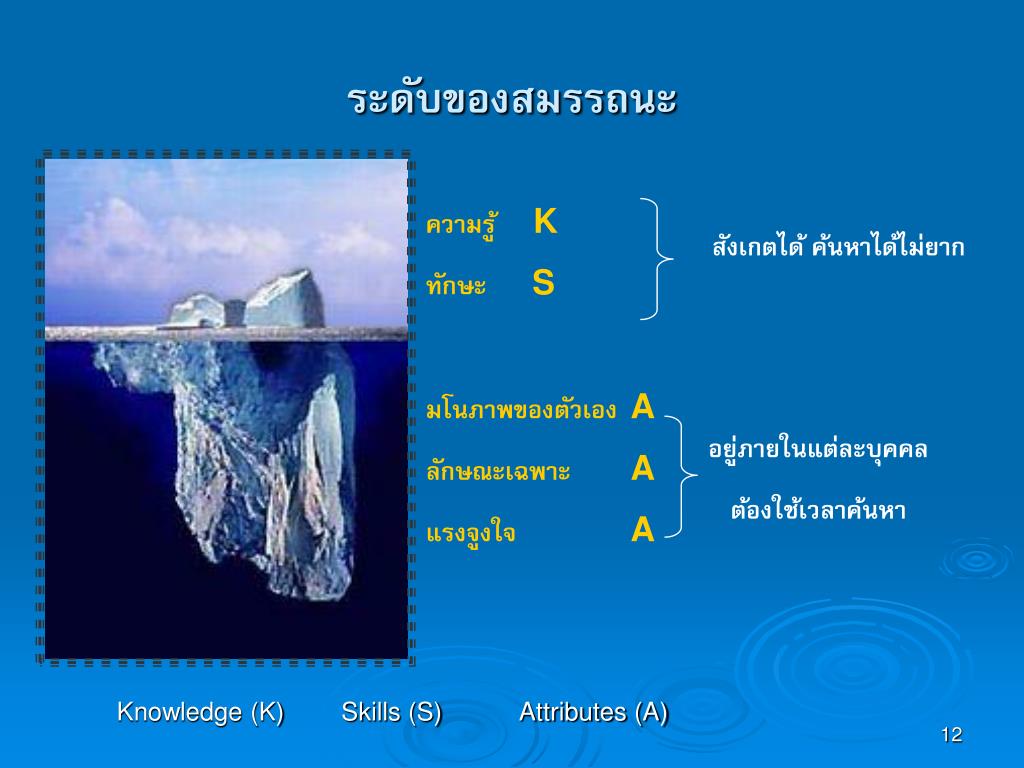 ระดับของสมรรถนะ

ความรู้ K
ทักษะ S

สังเกตได้ ค้นหาได้ไม่ยาก

มโนภาพของตัวเอง A
ลักษณะเฉพาะ A
แรงจูงใจ A

อยู่ภายในแต่ละบุคคล
ต้องใช้เวลาค้นหา

Knowledge (K) Skills (S) Attributes (A)

12